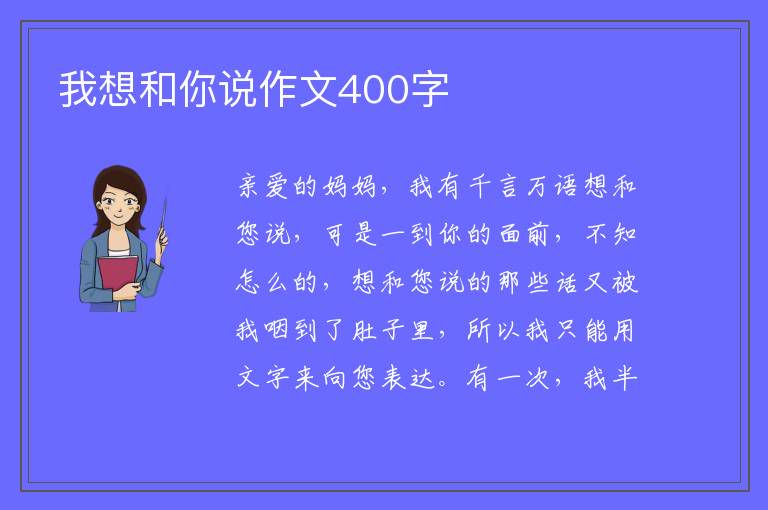 我想和你说作文400字

亲爱的妈妈，我有千言万语想和您说，可是一到你的面前，不知怎么的，想和您说的那些话又被我咽到了肚子里，所以我只能用文字来向您表达。有一次，我半